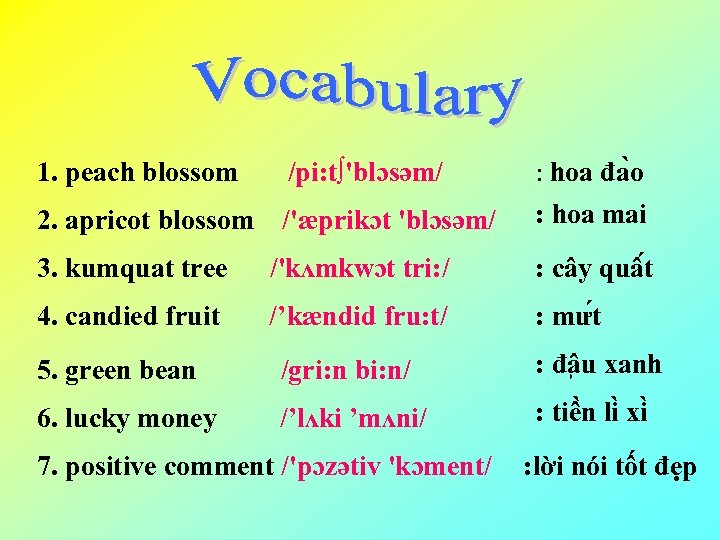 Vocabulary

1. peach blossom /pi:tʃ'blɔsəm/ : hoa đào

2. apricot blossom /'æprikɔt 'blɔsəm/ : hoa mai

3. kumquat tree /'kʌmkwɔt tri:/ : cây quất

4. candied fruit /’kændid fru:t/ : mứt

5. green bean /gri:n bi:n/ : đậu xanh

6. lucky money /’lʌki ’mʌni/ : tiền lì xì

7. positive comment /'pɔzətiv 'kɔment/ :lời nói tốt đẹp